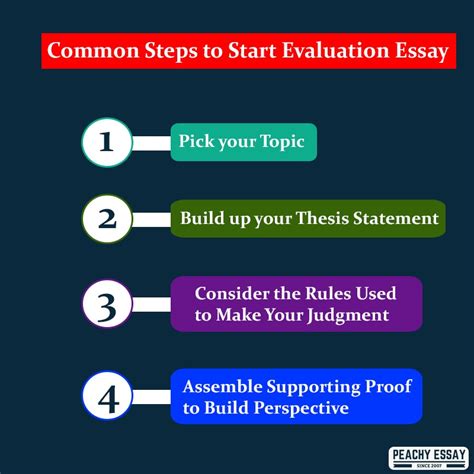 Common Steps to Start Evaluation Essay

1
Pick your Topic

2
Build up your Thesis Statement

3
Consider the Rules Used to Make Your Judgment

4
Assemble Supporting Proof to Build Perspective

PEACHY ESSAY
SINCE 2007